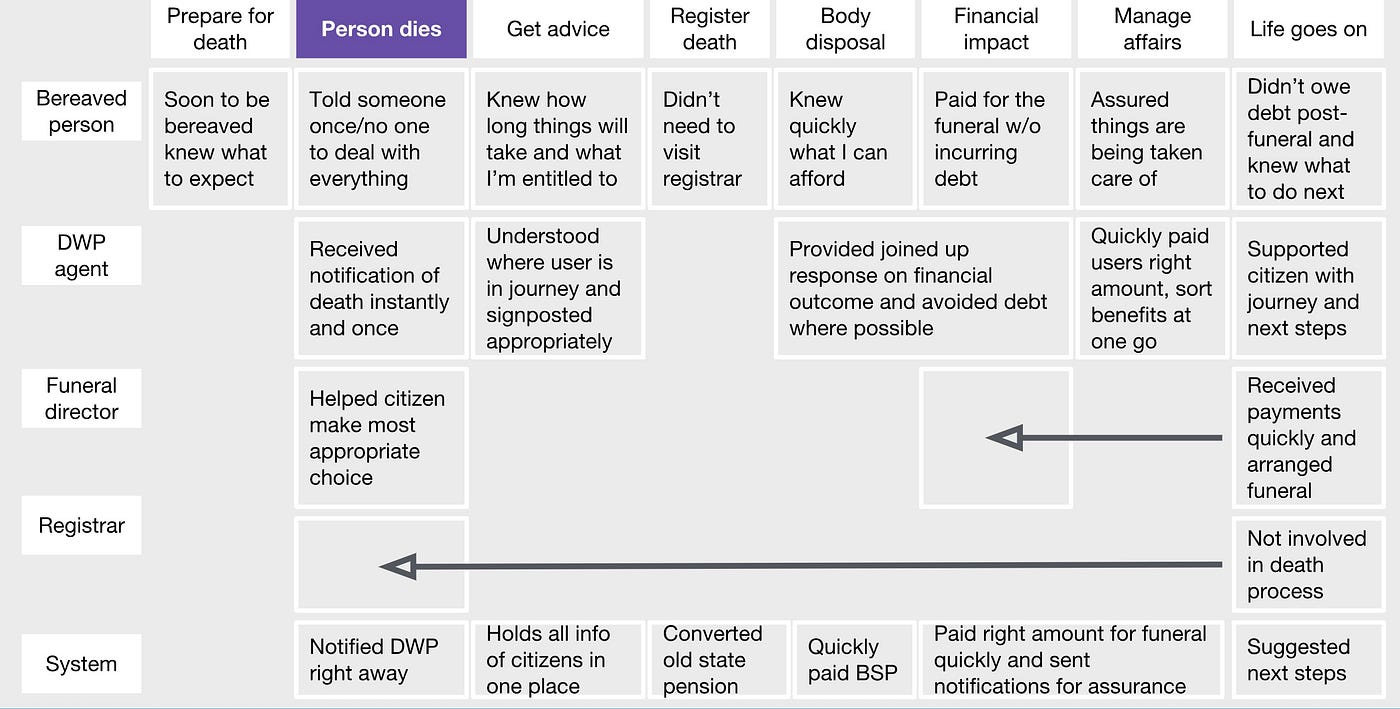 | | Prepare for death | Person dies | Get advice | Register death | Body disposal | Financial impact | Manage affairs | Life goes on |
|---|---|---|---|---|---|---|---|---|
| Bereaved person | Soon to be bereaved knew what to expect | Told someone once/no one to deal with everything | Knew how long things will take and what I'm entitled to | Didn't need to visit registrar | Knew quickly what I can afford | Paid for the funeral w/o incurring debt | Assured things are being taken care of | Didn't owe debt post-funeral and knew what to do next |
| DWP agent | | Received notification of death instantly and once | Understood where user is in journey and signposted appropriately | | Provided joined up response on financial outcome and avoided debt where possible | | Quickly paid users right amount, sort benefits at one go | Supported citizen with journey and next steps |
| Funeral director | | Helped citizen make most appropriate choice | | | | | | Received payments quickly and arranged funeral |
| Registrar | | | | | | | | Not involved in death process |
| System | | Notified DWP right away | Holds all info of citizens in one place | Converted old state pension | Quickly paid BSP | Paid right amount for funeral quickly and sent notifications for assurance | | Suggested next steps |